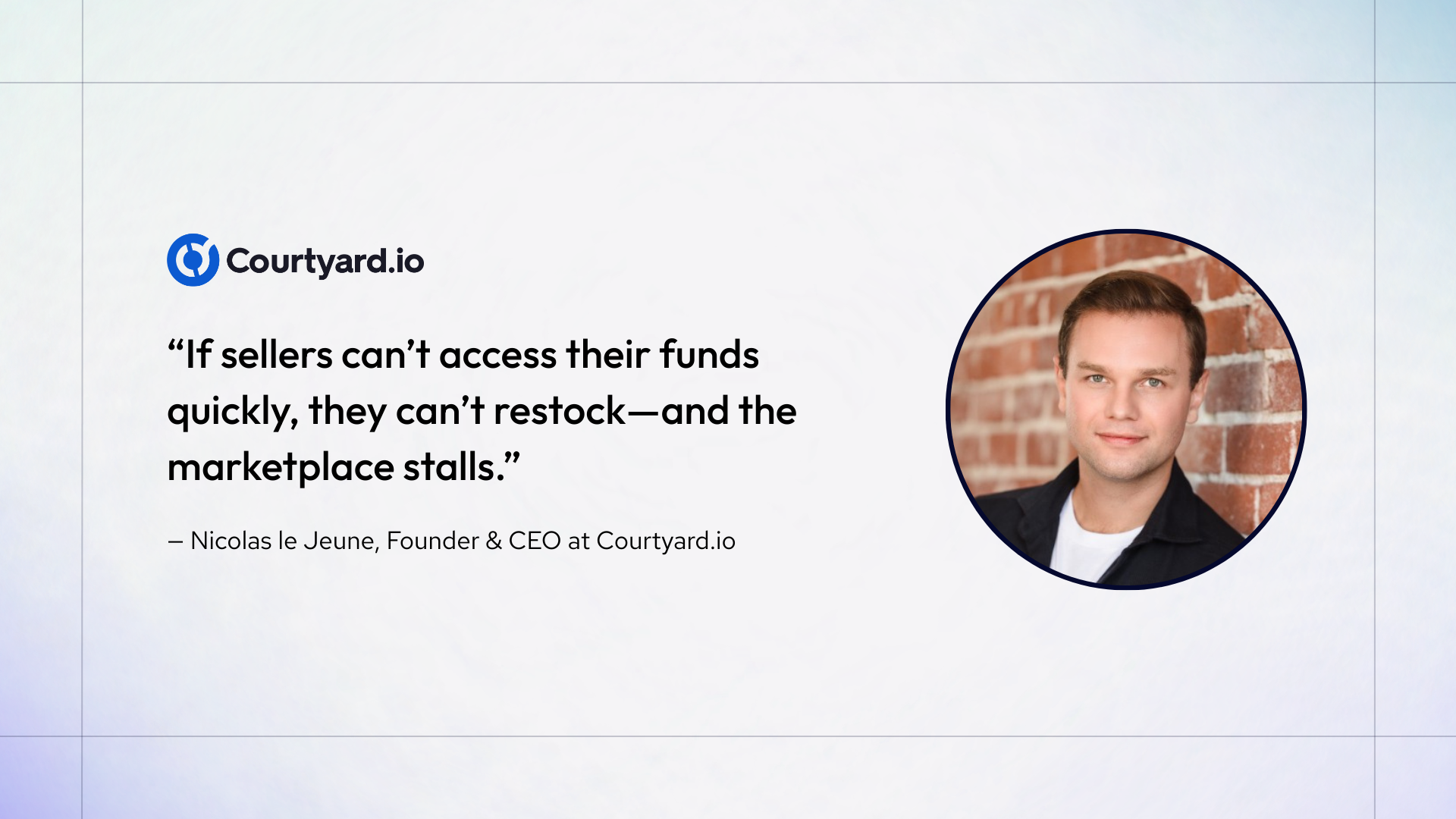 Courtyard.io

“If sellers can’t access their funds quickly, they can’t restock—and the marketplace stalls.”

– Nicolas le Jeune, Founder & CEO at Courtyard.io